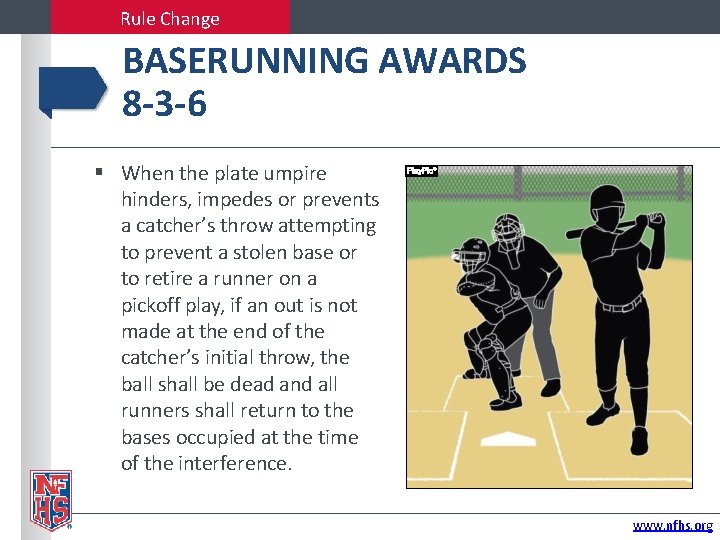 Rule Change

BASERUNNING AWARDS
8-3-6

▪ When the plate umpire hinders, impedes or prevents a catcher's throw attempting to prevent a stolen base or to retire a runner on a pickoff play, if an out is not made at the end of the catcher's initial throw, the ball shall be dead and all runners shall return to the bases occupied at the time of the interference.

PlayPic®

NFHS

www.nfhs.org